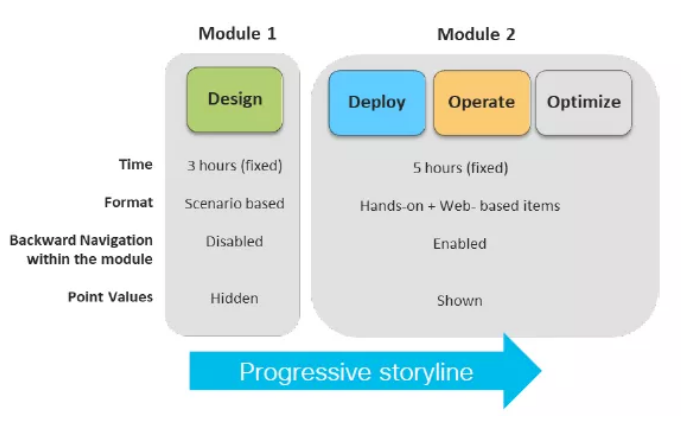 | | Module 1 | Module 2 |
|---|---|---|
| | Design | Deploy Operate Optimize |
| Time | 3 hours (fixed) | 5 hours (fixed) |
| Format | Scenario based | Hands-on + Web- based items |
| Backward Navigation within the module | Disabled | Enabled |
| Point Values | Hidden | Shown |

Progressive storyline